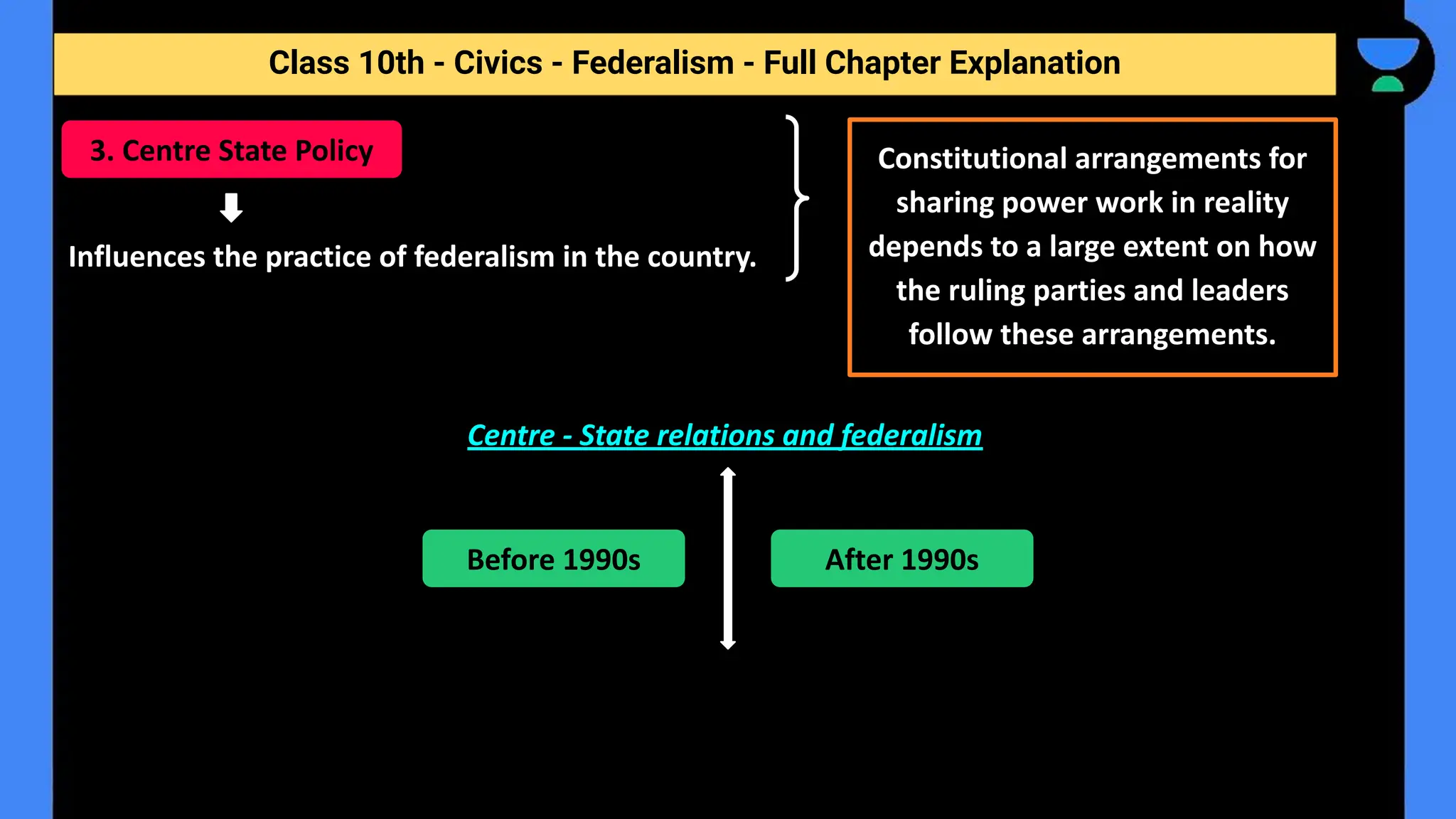 Class 10th - Civics - Federalism - Full Chapter Explanation

3. Centre State Policy

Influences the practice of federalism in the country.

Constitutional arrangements for sharing power work in reality depends to a large extent on how the ruling parties and leaders follow these arrangements.

Centre - State relations and federalism

Before 1990s

After 1990s